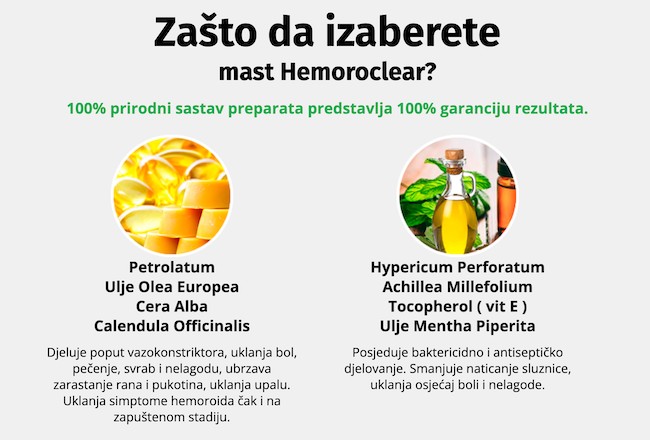 Zašto da izaberete
mast Hemoroclear?

100% prirodni sastav preparata predstavlja 100% garanciju rezultata.

Petrolatum
Ulje Olea Europea
Cera Alba
Calendula Officinalis

Djeluje poput vazokonstriktora, uklanja bol, pečenje, svrab i nelagodu, ubrzava zarastanje rana i pukotina, uklanja upalu. Uklanja simptome hemoroida čak i na zapuštenom stadiju.

Hypericum Perforatum
Achillea Millefolium
Tocopherol ( vit E )
Ulje Mentha Piperita

Posjeduje baktericidno i antiseptičko djelovanje. Smanjuje naticanje sluznice, uklanja osjećaj boli i nelagode.